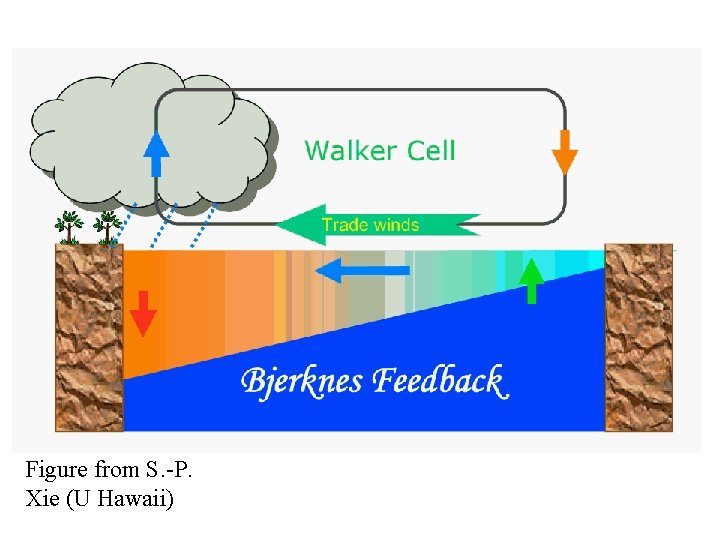 Walker Cell

Trade winds

Bjerknes Feedback

Figure from S.-P. Xie (U Hawaii)